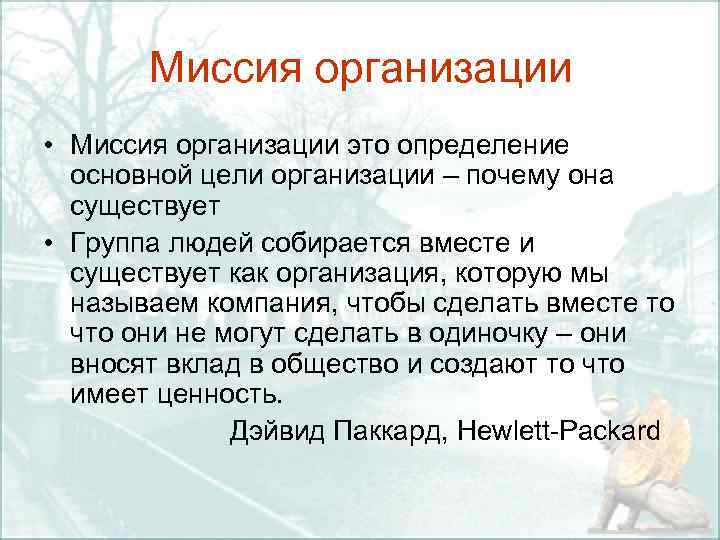 Миссия организации

• Миссия организации это определение основной цели организации – почему она существует

• Группа людей собирается вместе и существует как организация, которую мы называем компания, чтобы сделать вместе то что они не могут сделать в одиночку – они вносят вклад в общество и создают то что имеет ценность.

Дэйвид Паккард, Hewlett-Packard